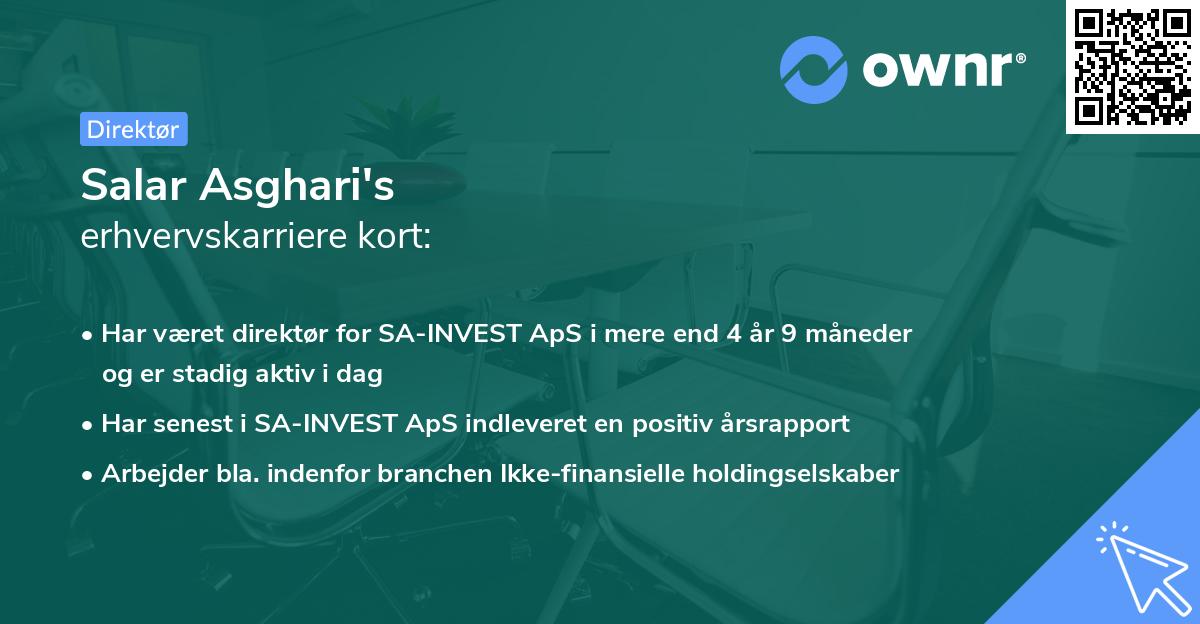 ownr®

Direktør

Salar Asghari's
erhvervskarriere kort:

• Har været direktør for SA-INVEST ApS i mere end 4 år 9 måneder og er stadig aktiv i dag
• Har senest i SA-INVEST ApS indleveret en positiv årsrapport
• Arbejder bla. indenfor branchen Ikke-finansielle holdingselskaber